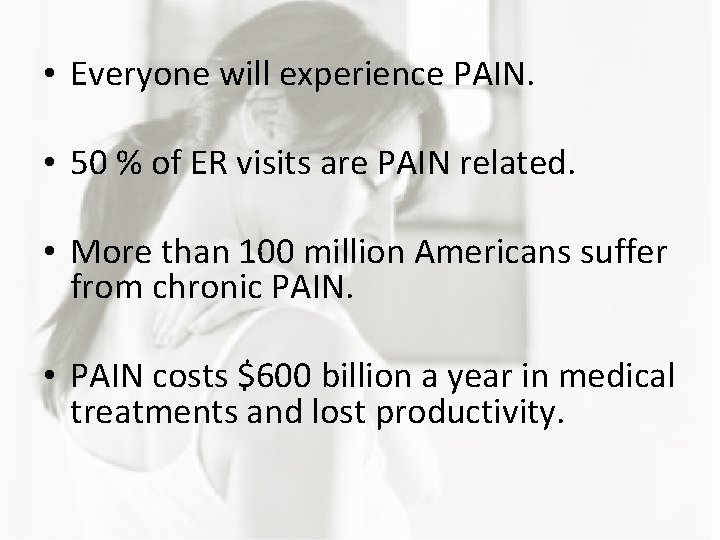 • Everyone will experience PAIN.

• 50 % of ER visits are PAIN related.

• More than 100 million Americans suffer from chronic PAIN.

• PAIN costs \$600 billion a year in medical treatments and lost productivity.